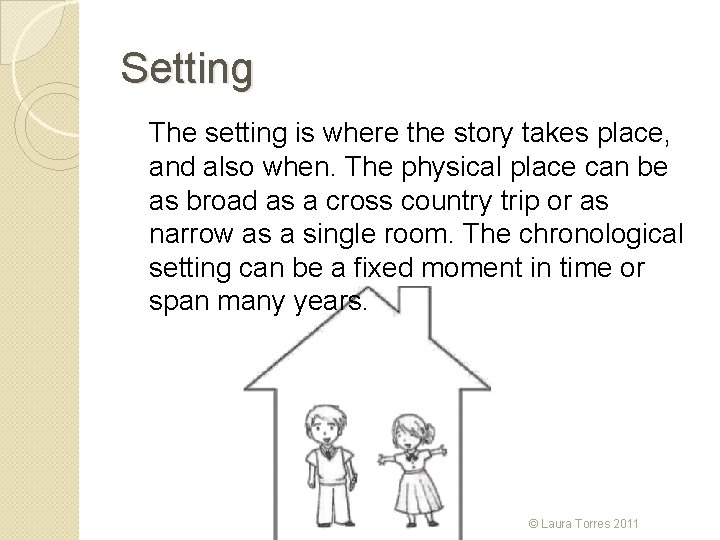 Setting

The setting is where the story takes place, and also when. The physical place can be as broad as a cross country trip or as narrow as a single room. The chronological setting can be a fixed moment in time or span many years.

© Laura Torres 2011